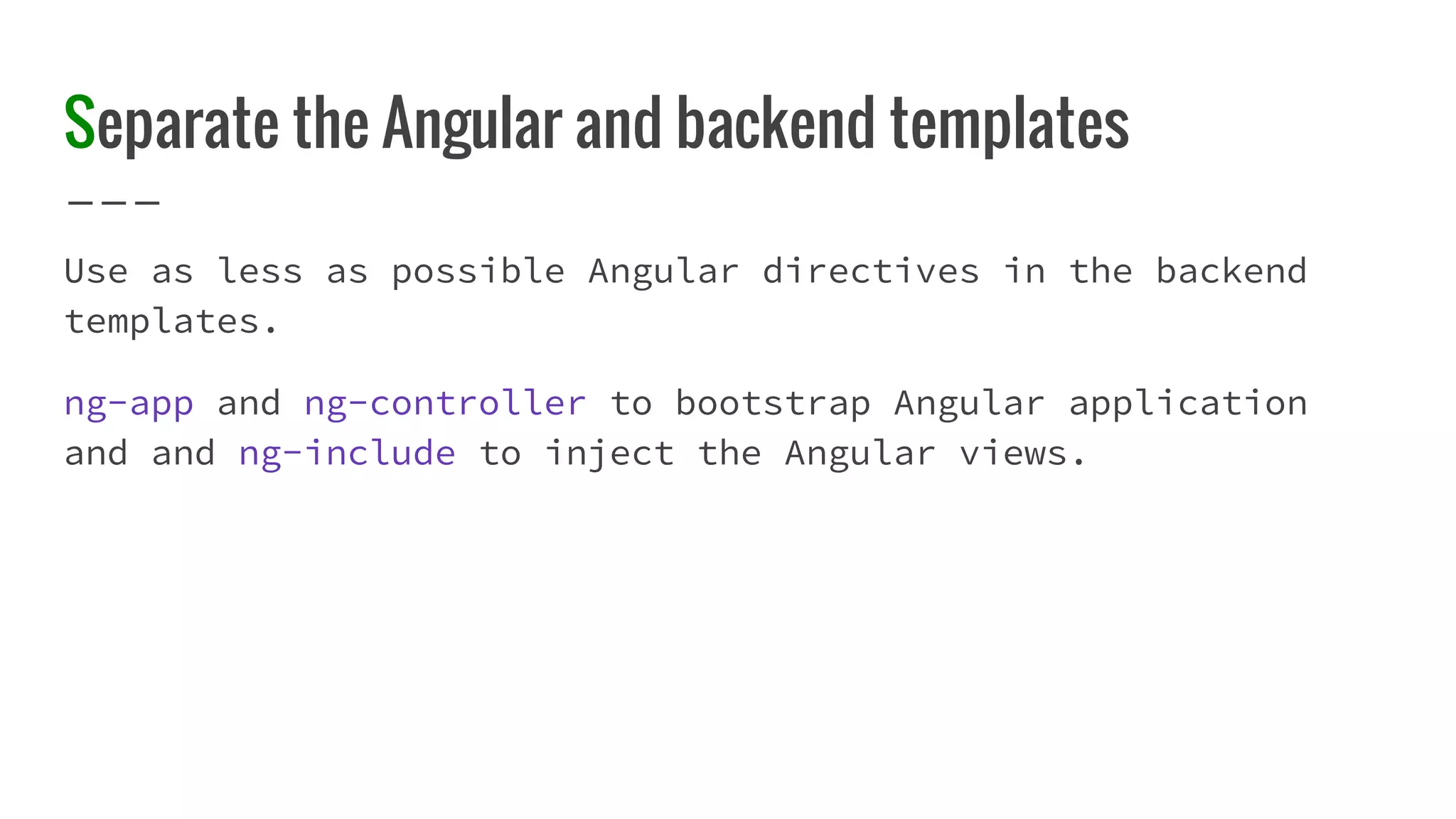 Separate the Angular and backend templates

---

Use as less as possible Angular directives in the backend templates.

ng-app and ng-controller to bootstrap Angular application and and ng-include to inject the Angular views.